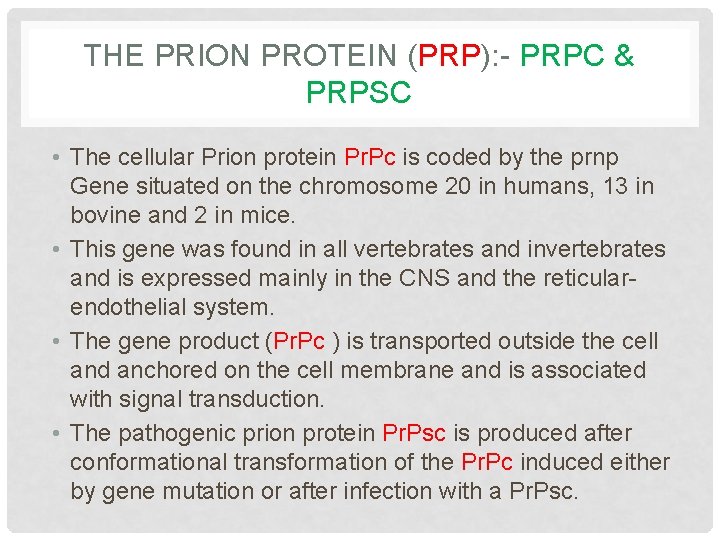 THE PRION PROTEIN (PRP):- PRPC & PRPSC

• The cellular Prion protein PrPc is coded by the prnp Gene situated on the chromosome 20 in humans, 13 in bovine and 2 in mice.

• This gene was found in all vertebrates and invertebrates and is expressed mainly in the CNS and the reticular-endothelial system.

• The gene product (PrPc ) is transported outside the cell and anchored on the cell membrane and is associated with signal transduction.

• The pathogenic prion protein PrPsc is produced after conformational transformation of the PrPc induced either by gene mutation or after infection with a PrPsc.